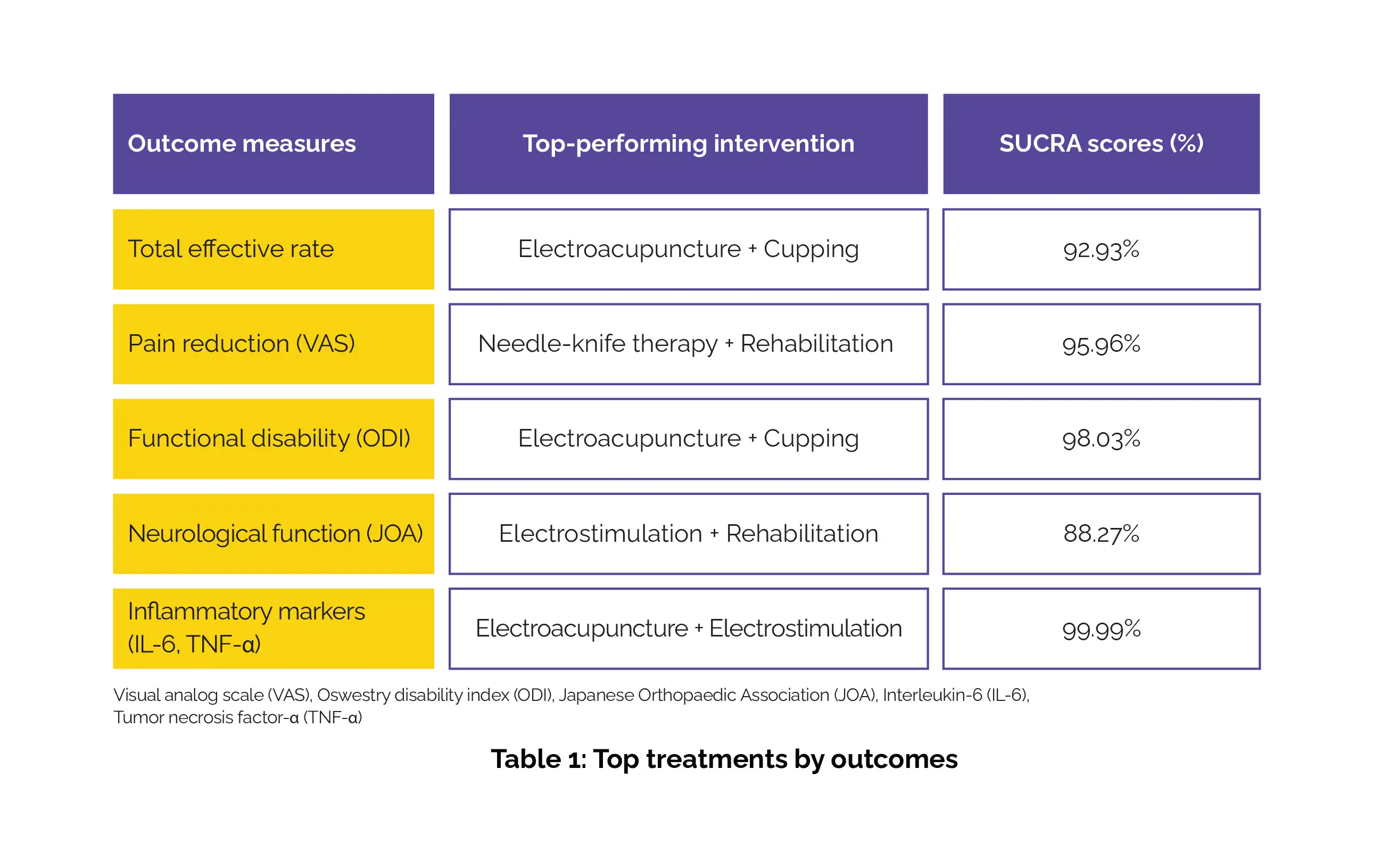 | Outcome measures | Top-performing intervention | SUCRA scores (%) |
|---|---|---|
| Total effective rate | Electroacupuncture + Cupping | 92.93% |
| Pain reduction (VAS) | Needle-knife therapy + Rehabilitation | 95.96% |
| Functional disability (ODI) | Electroacupuncture + Cupping | 98.03% |
| Neurological function (JOA) | Electrostimulation + Rehabilitation | 88.27% |
| Inflammatory markers (IL-6, TNF-α) | Electroacupuncture + Electrostimulation | 99.99% |

Visual analog scale (VAS), Oswestry disability index (ODI), Japanese Orthopaedic Association (JOA), Interleukin-6 (IL-6), Tumor necrosis factor-α (TNF-α)

Table 1: Top treatments by outcomes